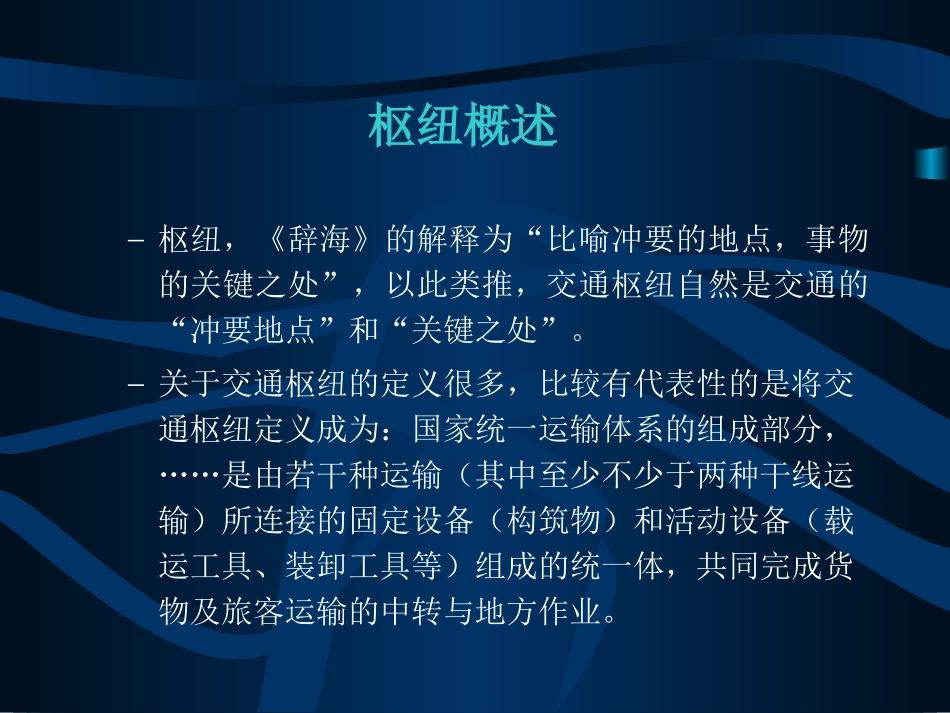 枢纽概述

– 枢纽，《辞海》的解释为“比喻冲要的地点，事物的关键之处”，以此类推，交通枢纽自然是交通的“冲要地点”和“关键之处”。

– 关于交通枢纽的定义很多，比较有代表性的是将交通枢纽定义成为：国家统一运输体系的组成部分，……是由若干种运输（其中至少不少于两种干线运输）所连接的固定设备（构筑物）和活动设备（载运工具、装卸工具等）组成的统一体，共同完成货物及旅客运输的中转与地方作业。